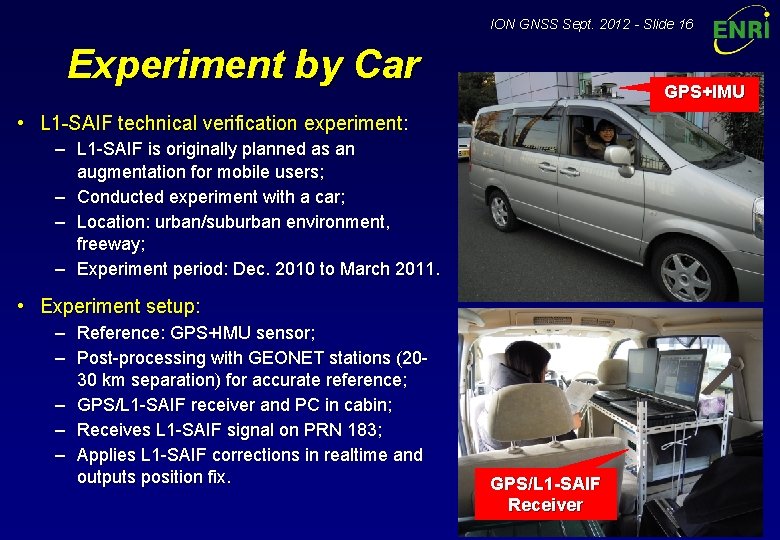 ION GNSS Sept. 2012 - Slide 16

ENRI

Experiment by Car

• L1-SAIF technical verification experiment:
– L1-SAIF is originally planned as an augmentation for mobile users;
– Conducted experiment with a car;
– Location: urban/suburban environment, freeway;
– Experiment period: Dec. 2010 to March 2011.

• Experiment setup:
– Reference: GPS+IMU sensor;
– Post-processing with GEONET stations (20-30 km separation) for accurate reference;
– GPS/L1-SAIF receiver and PC in cabin;
– Receives L1-SAIF signal on PRN 183;
– Applies L1-SAIF corrections in realtime and outputs position fix.

GPS+IMU

GPS/L1-SAIF Receiver